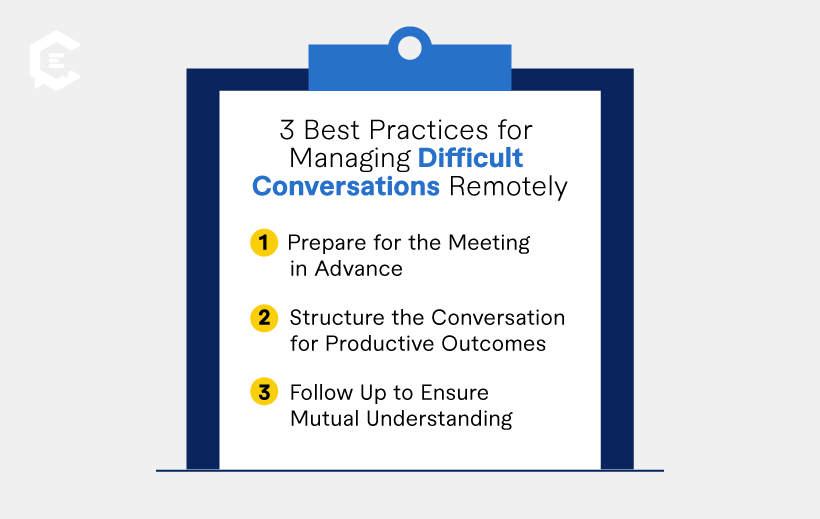 3 Best Practices for Managing Difficult Conversations Remotely

1 Prepare for the Meeting in Advance

2 Structure the Conversation for Productive Outcomes

3 Follow Up to Ensure Mutual Understanding